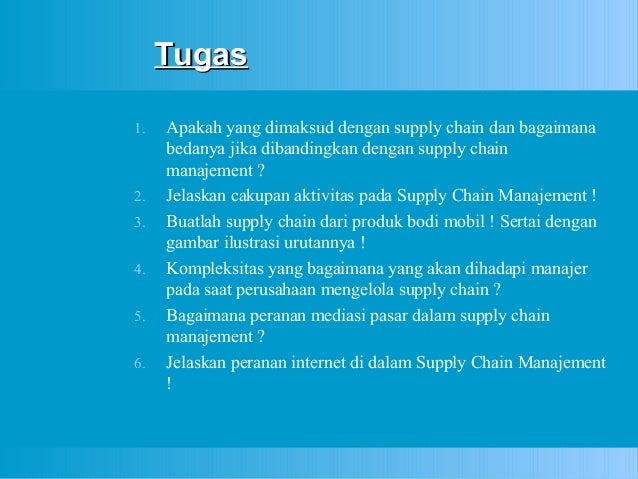 Tugas

1. Apakah yang dimaksud dengan supply chain dan bagaimana bedanya jika dibandingkan dengan supply chain manajement ?
2. Jelaskan cakupan aktivitas pada Supply Chain Manajement !
3. Buatlah supply chain dari produk bodi mobil ! Sertai dengan gambar ilustrasi urutannya !
4. Kompleksitas yang bagaimana yang akan dihadapi manajer pada saat perusahaan mengelola supply chain ?
5. Bagaimana peranan mediasi pasar dalam supply chain manajement ?
6. Jelaskan peranan internet di dalam Supply Chain Manajement !